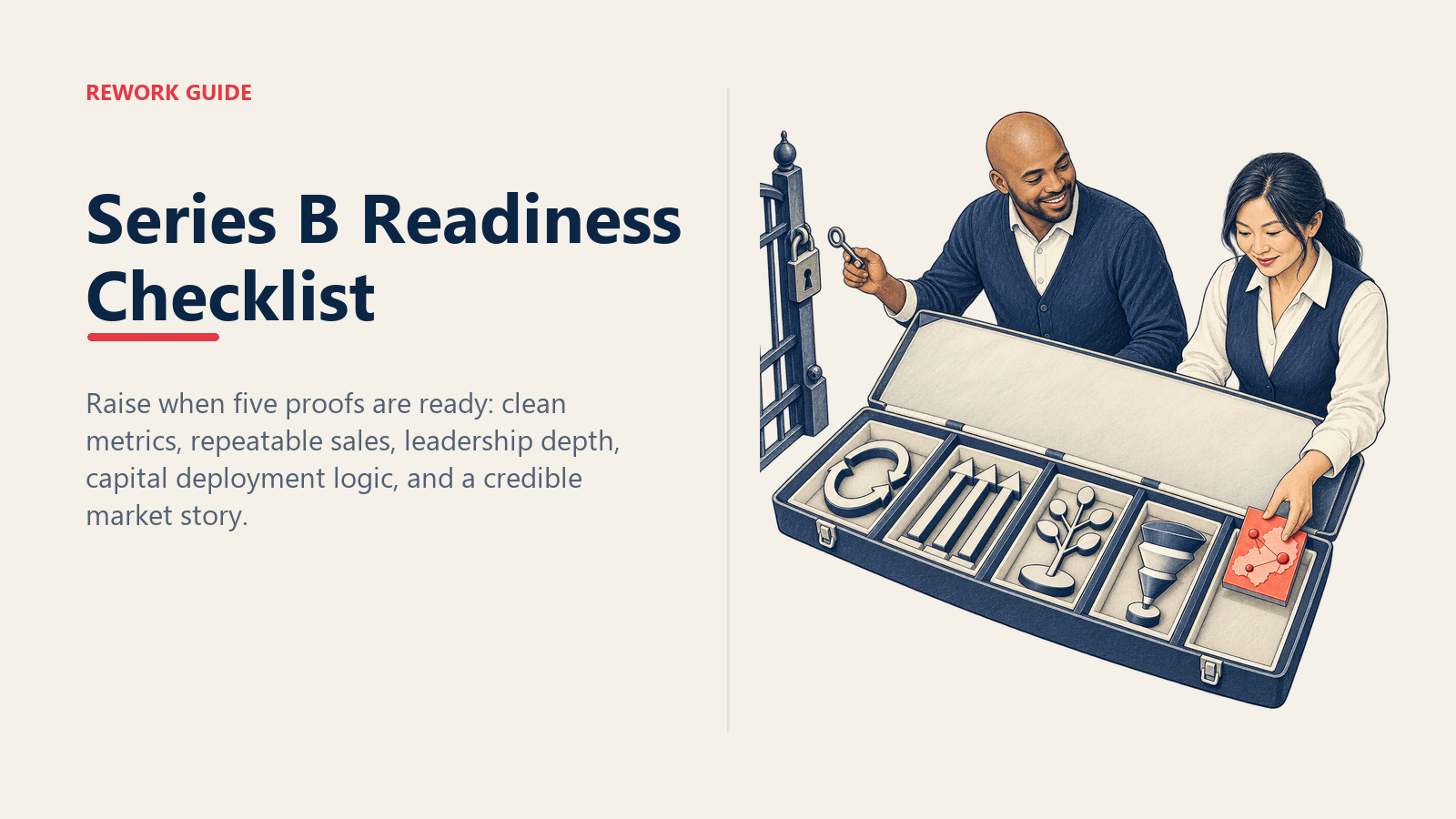 REWORK GUIDE

Series B Readiness Checklist

Raise when five proofs are ready: clean metrics, repeatable sales, leadership depth, capital deployment logic, and a credible market story.